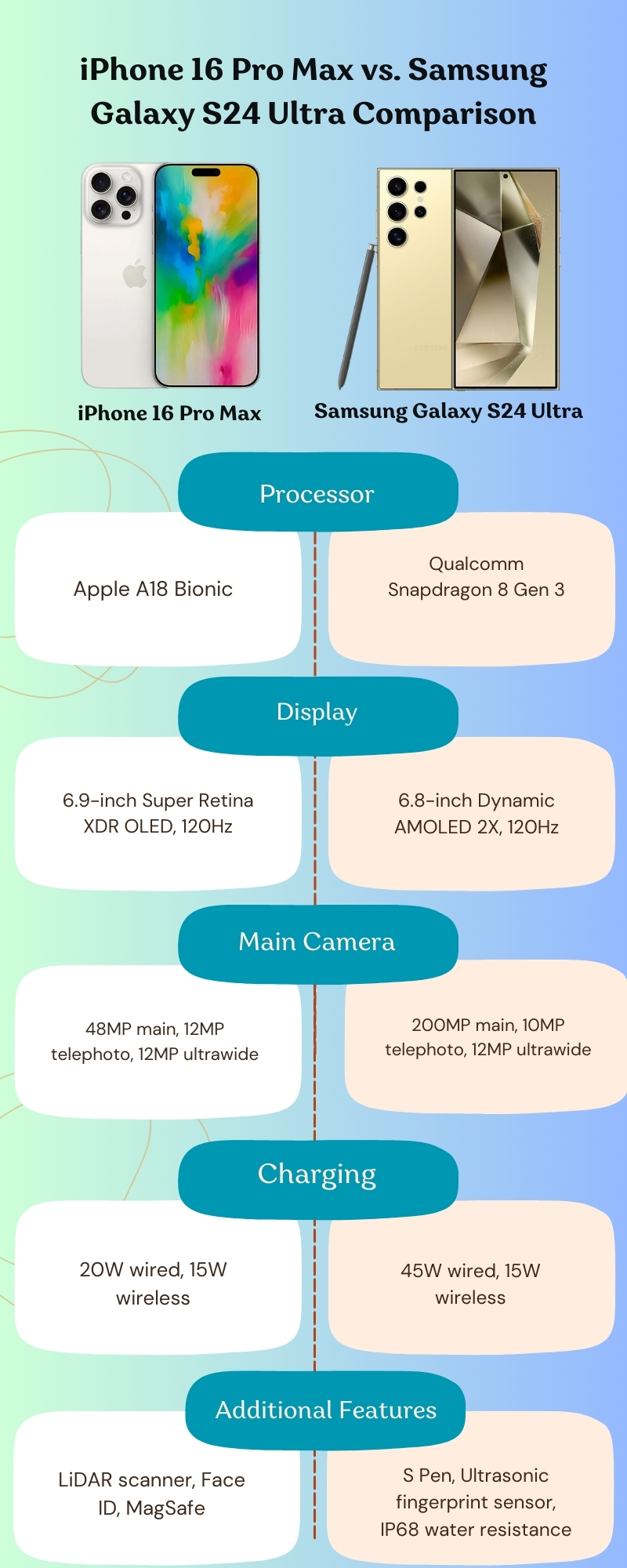 iPhone 16 Pro Max vs. Samsung Galaxy S24 Ultra Comparison

iPhone 16 Pro Max

Samsung Galaxy S24 Ultra

Processor

Apple A18 Bionic

Qualcomm Snapdragon 8 Gen 3

Display

6.9-inch Super Retina XDR OLED, 120Hz

6.8-inch Dynamic AMOLED 2X, 120Hz

Main Camera

48MP main, 12MP telephoto, 12MP ultrawide

200MP main, 10MP telephoto, 12MP ultrawide

Charging

20W wired, 15W wireless

45W wired, 15W wireless

Additional Features

LiDAR scanner, Face ID, MagSafe

S Pen, Ultrasonic fingerprint sensor, IP68 water resistance